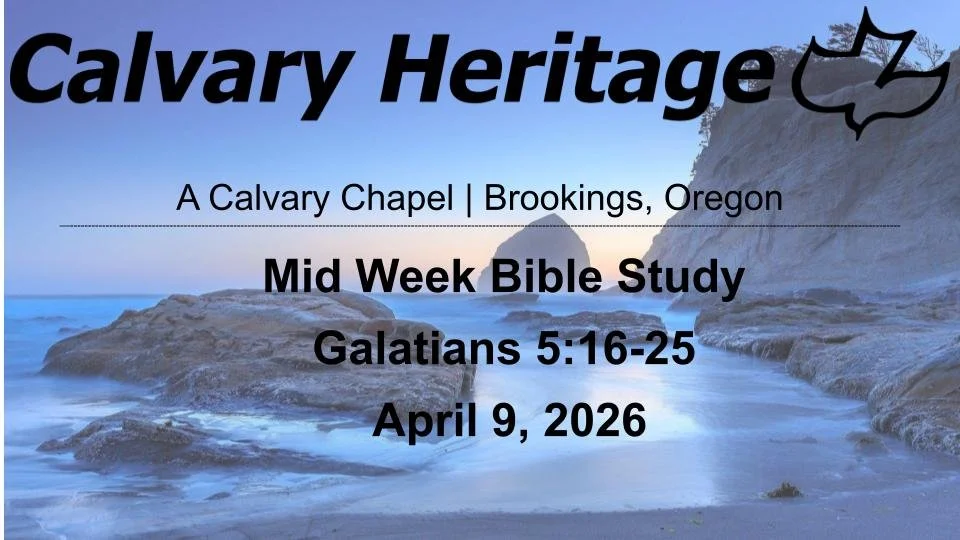 Calvary Heritage

A Calvary Chapel | Brookings, Oregon

Mid Week Bible Study

Galatians 5:16-25

April 9, 2026